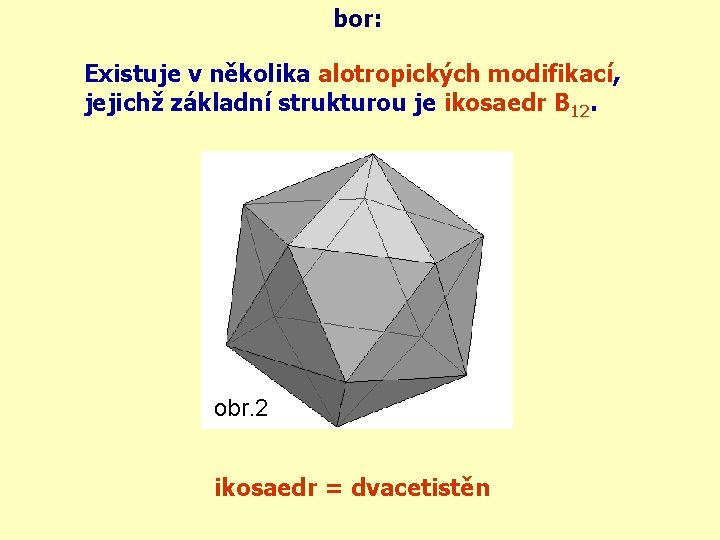 bor:

Existuje v několika alotropických modifikací, jejichž základní strukturou je ikosaedr $B_{12}$.

obr.2

ikosaedr = dvacetistěn